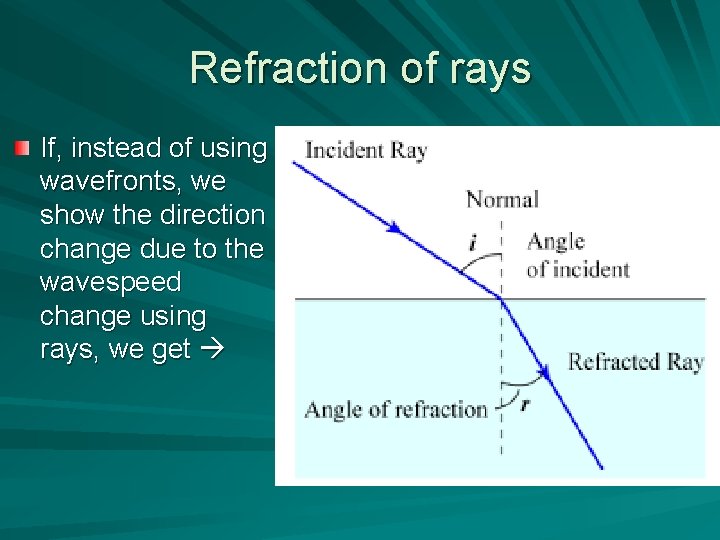 Refraction of rays

If, instead of using wavefronts, we show the direction change due to the wavespeed change using rays, we get →

Incident Ray

Normal

$i$

Angle of incident

Refracted Ray

Angle of refraction

$r$